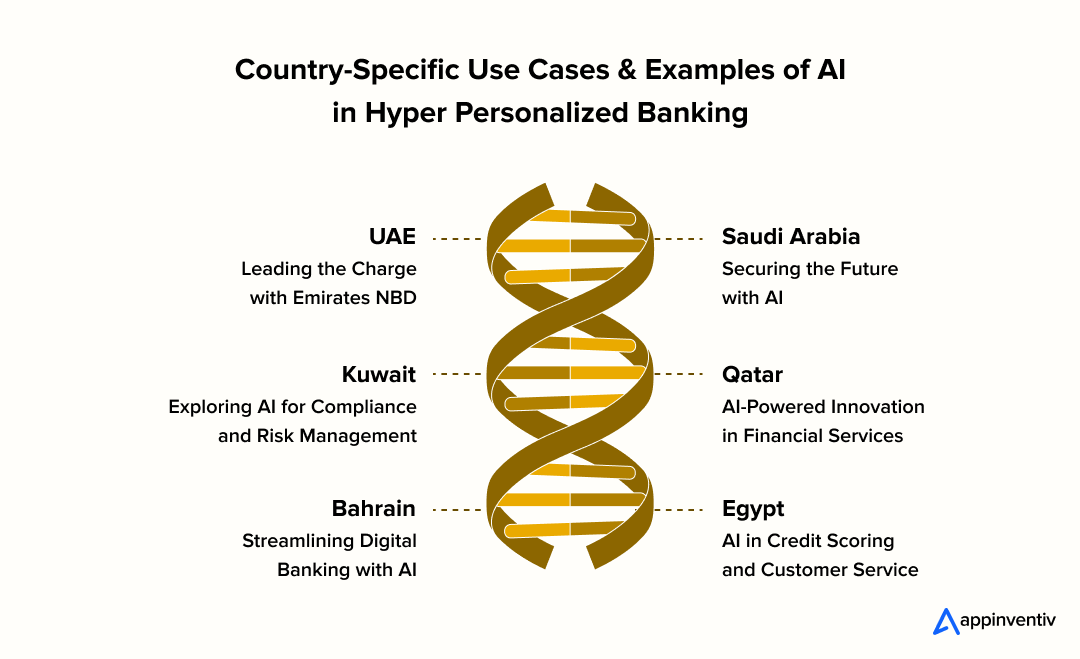 Country-Specific Use Cases & Examples of AI in Hyper Personalized Banking

UAE
Leading the Charge with Emirates NBD

Kuwait
Exploring AI for Compliance and Risk Management

Bahrain
Streamlining Digital Banking with AI

Saudi Arabia
Securing the Future with AI

Qatar
AI-Powered Innovation in Financial Services

Egypt
AI in Credit Scoring and Customer Service

appinventiv